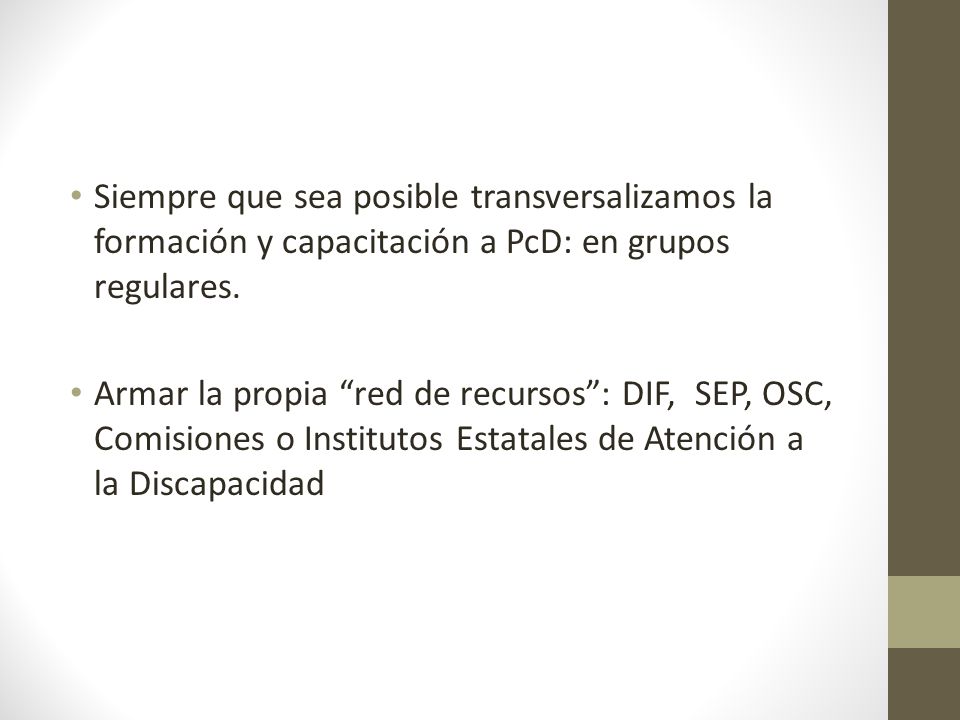 • Siempre que sea posible transversalizamos la formación y capacitación a PcD: en grupos regulares.

• Armar la propia “red de recursos”: DIF, SEP, OSC, Comisiones o Institutos Estatales de Atención a la Discapacidad